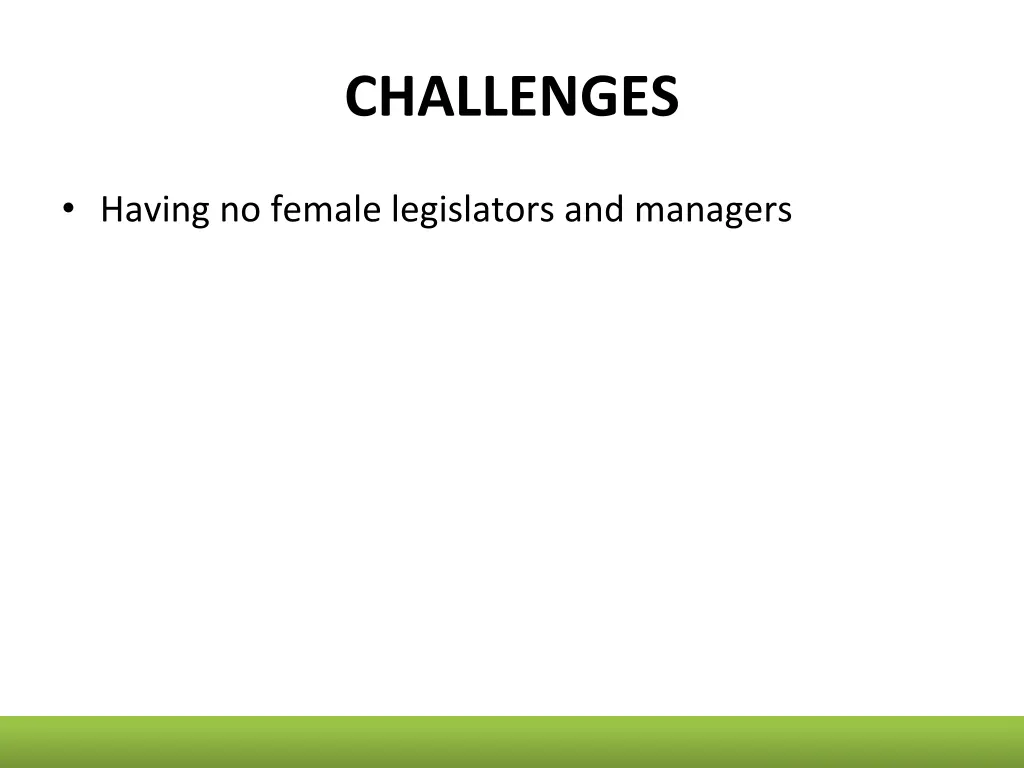 CHALLENGES

• Having no female legislators and managers